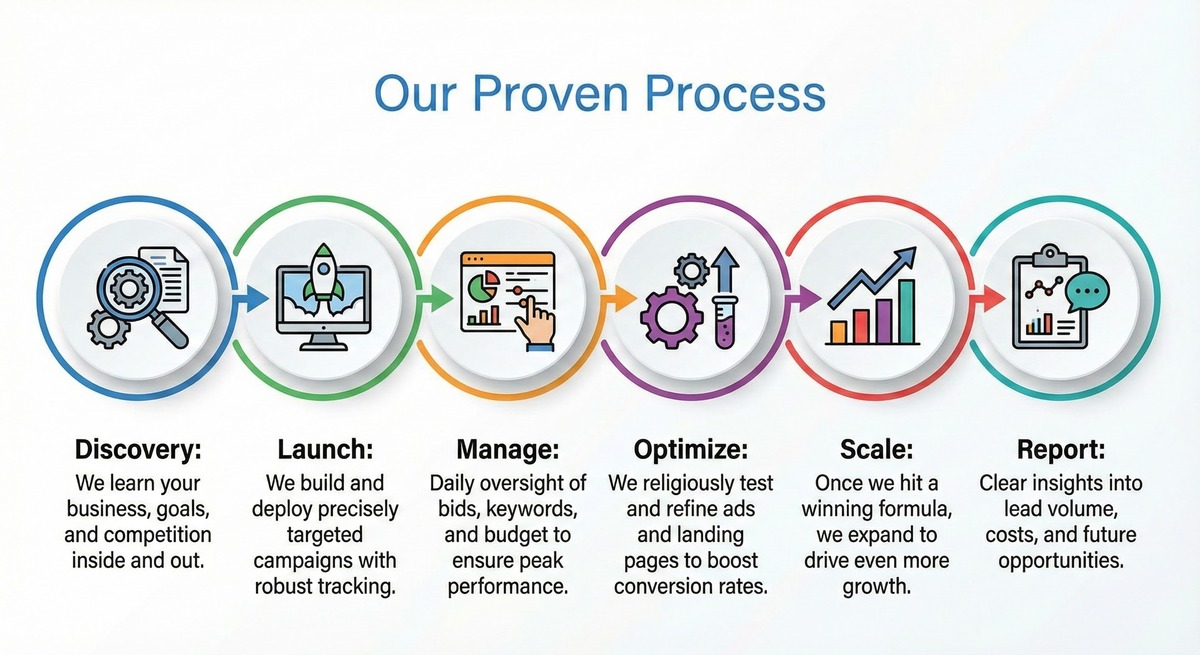 Our Proven Process

Discovery:
We learn your business, goals, and competition inside and out.

Launch:
We build and deploy precisely targeted campaigns with robust tracking.

Manage:
Daily oversight of bids, keywords, and budget to ensure peak performance.

Optimize:
We religiously test and refine ads and landing pages to boost conversion rates.

Scale:
Once we hit a winning formula, we expand to drive even more growth.

Report:
Clear insights into lead volume, costs, and future opportunities.